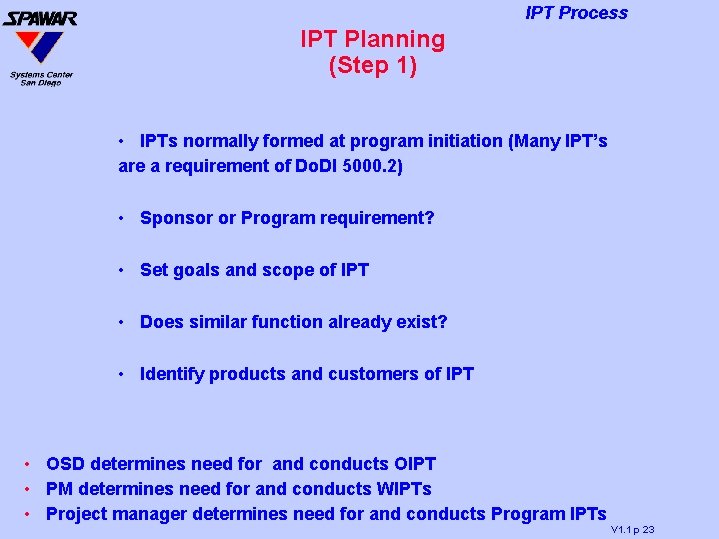 SPAWAR
Systems Center
San Diego

IPT Process

IPT Planning
(Step 1)

• IPTs normally formed at program initiation (Many IPT's are a requirement of DoDI 5000.2)

• Sponsor or Program requirement?

• Set goals and scope of IPT

• Does similar function already exist?

• Identify products and customers of IPT

• OSD determines need for and conducts OIPT
• PM determines need for and conducts WIPTs
• Project manager determines need for and conducts Program IPTs

V1.1 p 23